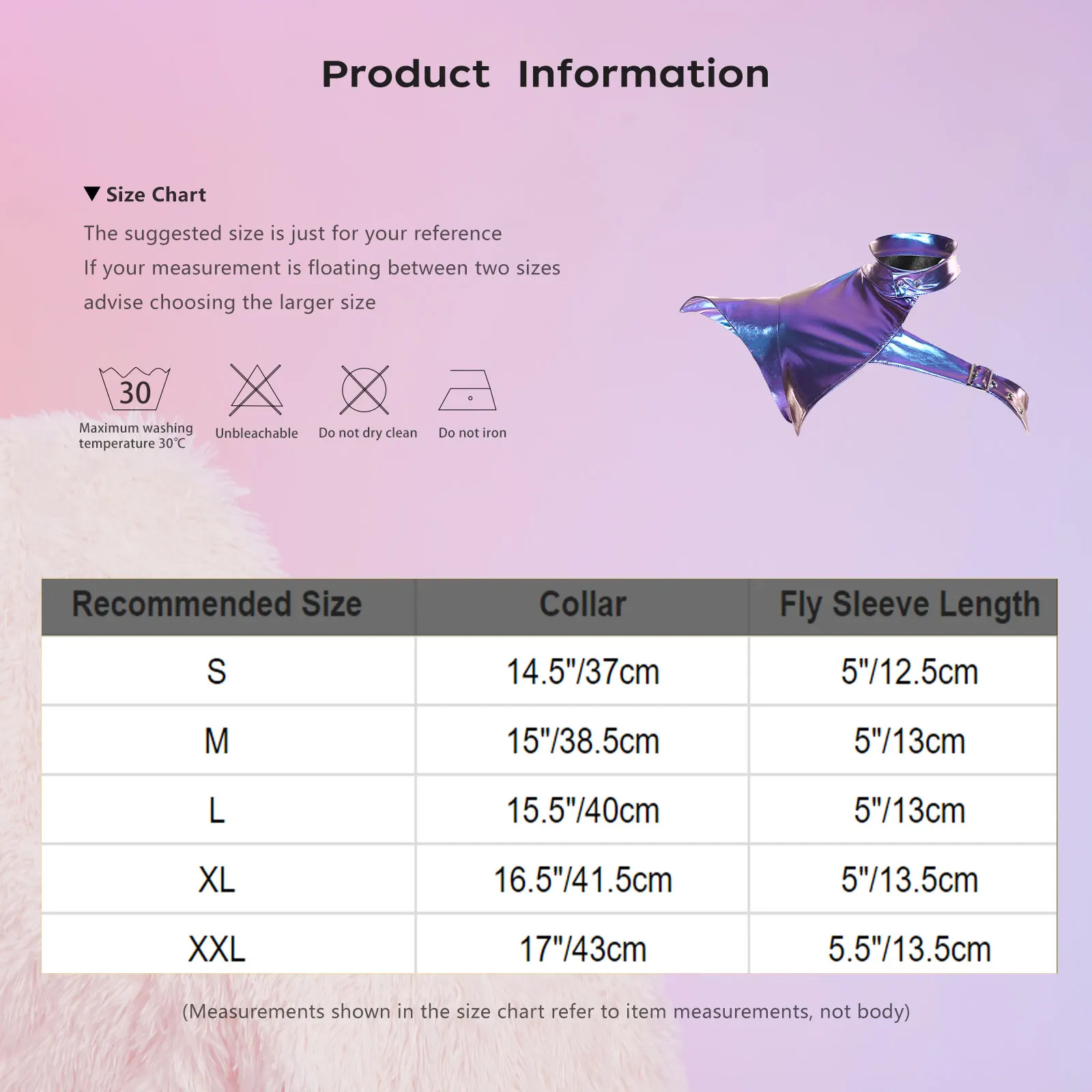 Product Information

▼ Size Chart

The suggested size is just for your reference
If your measurement is floating between two sizes
advise choosing the larger size

30
Maximum washing temperature 30℃

Unbleachable

Do not dry clean

Do not iron

| Recommended Size | Collar | Fly Sleeve Length |
|---|---|---|
| S | 14.5"/37cm | 5"/12.5cm |
| M | 15"/38.5cm | 5"/13cm |
| L | 15.5"/40cm | 5"/13cm |
| XL | 16.5"/41.5cm | 5"/13.5cm |
| XXL | 17"/43cm | 5.5"/13.5cm |

(Measurements shown in the size chart refer to item measurements, not body)